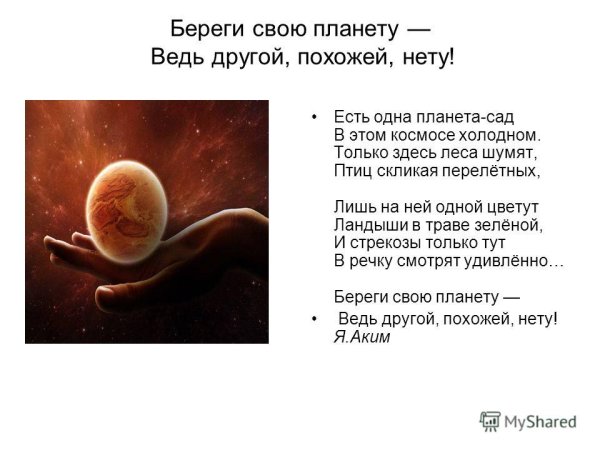 Береги свою планету —
Ведь другой, похожей, нету!

• Есть одна планета-сад
В этом космосе холодном.
Только здесь леса шумят,
Птиц скликая перелётных,

Лишь на ней одной цветут
Ландыши в траве зелёной,
И стрекозы только тут
В речку смотрят удивлённо…

Береги свою планету —

• Ведь другой, похожей, нету!
Я.Аким

MyShared